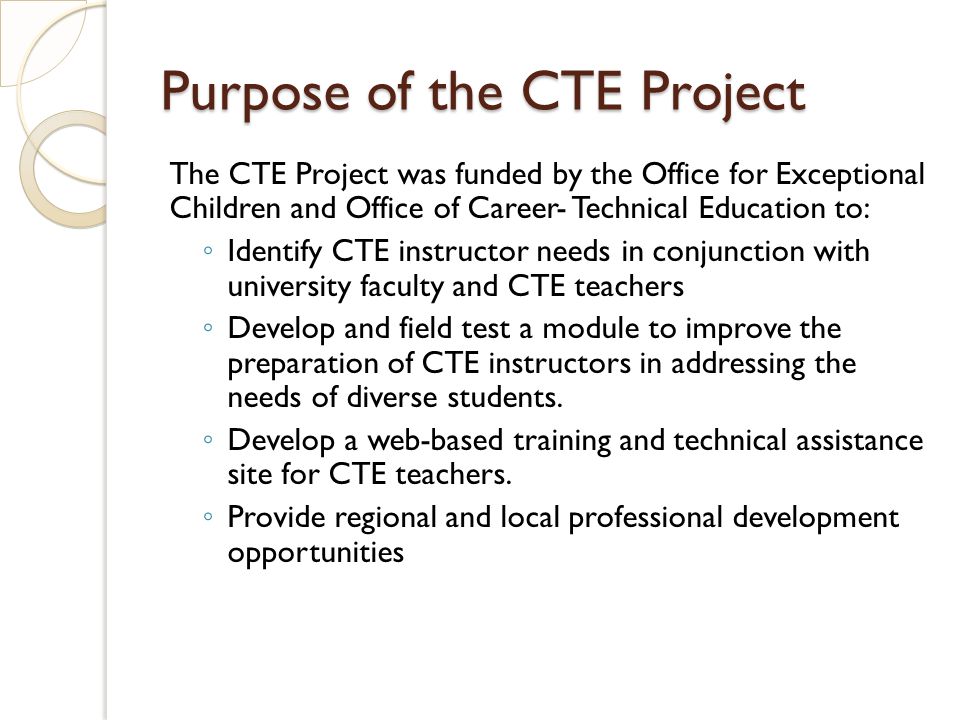 Purpose of the CTE Project

The CTE Project was funded by the Office for Exceptional Children and Office of Career- Technical Education to:

◦ Identify CTE instructor needs in conjunction with university faculty and CTE teachers
◦ Develop and field test a module to improve the preparation of CTE instructors in addressing the needs of diverse students.
◦ Develop a web-based training and technical assistance site for CTE teachers.
◦ Provide regional and local professional development opportunities